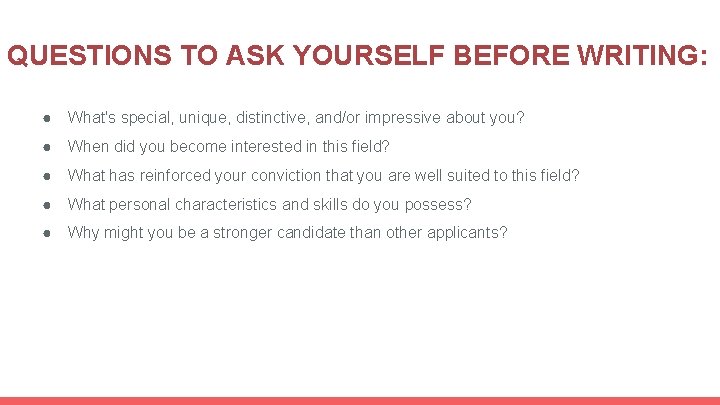 QUESTIONS TO ASK YOURSELF BEFORE WRITING:

● What's special, unique, distinctive, and/or impressive about you?
● When did you become interested in this field?
● What has reinforced your conviction that you are well suited to this field?
● What personal characteristics and skills do you possess?
● Why might you be a stronger candidate than other applicants?